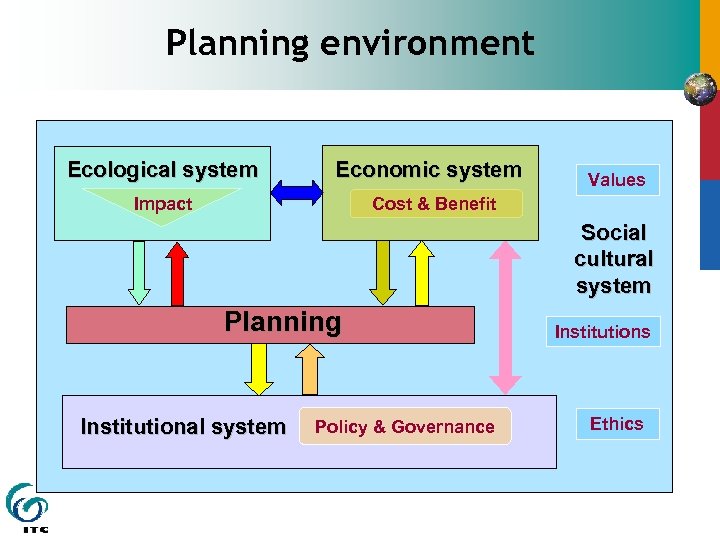 Planning environment

Ecological system

Impact

Economic system

Cost & Benefit

Values

Social cultural system

Planning

Institutions

Institutional system

Policy & Governance

Ethics

ITC